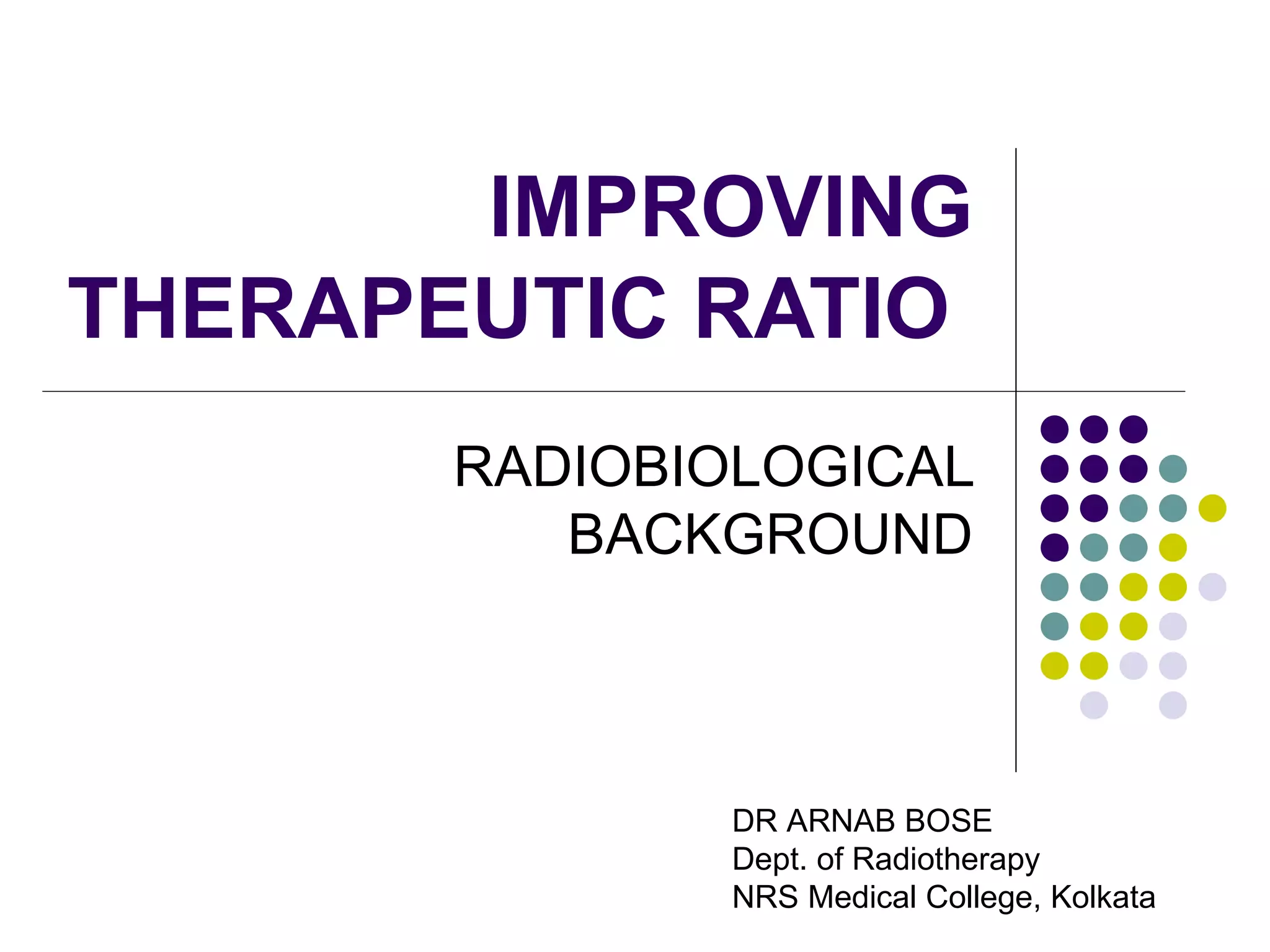 IMPROVING THERAPEUTIC RATIO

RADIOBIOLOGICAL BACKGROUND

DR ARNAB BOSE
Dept. of Radiotherapy
NRS Medical College, Kolkata